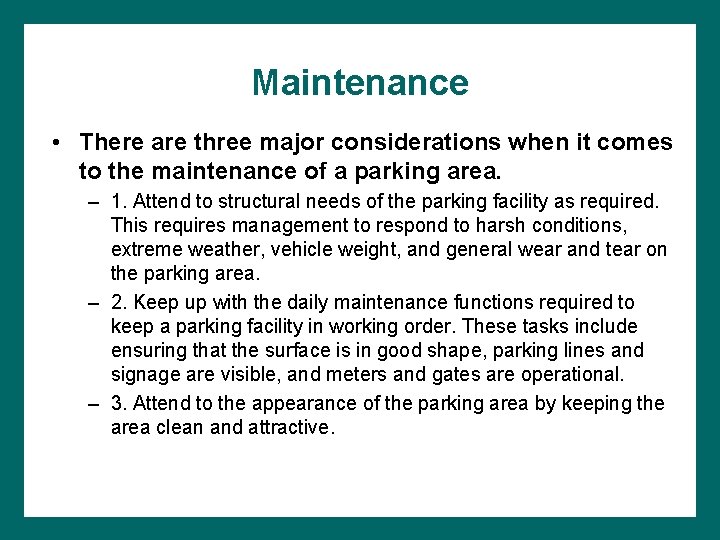 Maintenance

• There are three major considerations when it comes to the maintenance of a parking area.

– 1. Attend to structural needs of the parking facility as required. This requires management to respond to harsh conditions, extreme weather, vehicle weight, and general wear and tear on the parking area.

– 2. Keep up with the daily maintenance functions required to keep a parking facility in working order. These tasks include ensuring that the surface is in good shape, parking lines and signage are visible, and meters and gates are operational.

– 3. Attend to the appearance of the parking area by keeping the area clean and attractive.